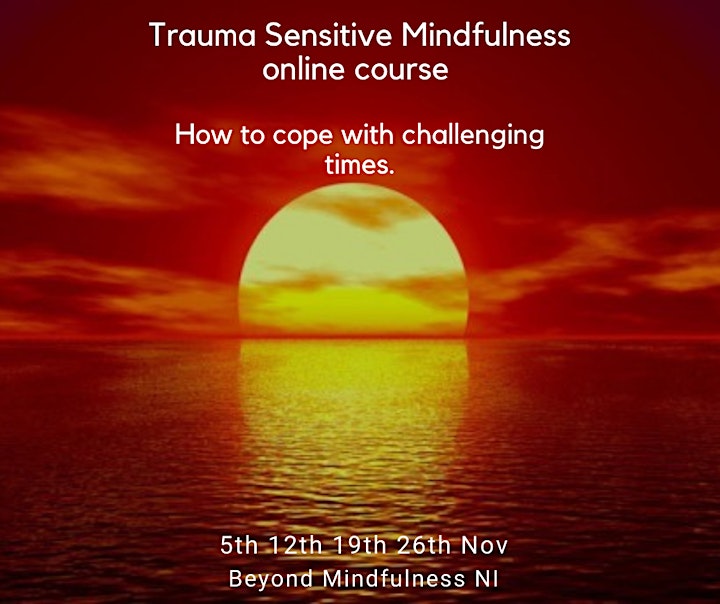 Trauma Sensitive Mindfulness online course

How to cope with challenging times.

5th 12th 19th 26th Nov
Beyond Mindfulness NI